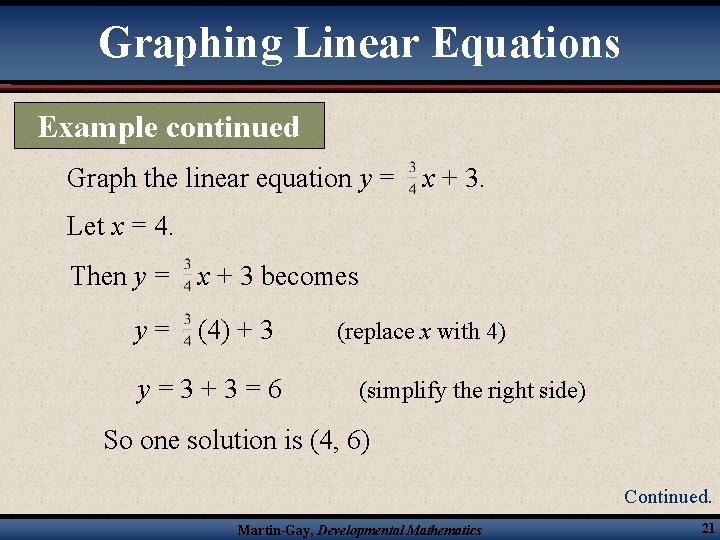 Graphing Linear Equations

Example continued

Graph the linear equation $y = \frac{3}{4}x + 3$.

Let $x = 4$.

Then $y = \frac{3}{4}x + 3$ becomes

$y = \frac{3}{4}(4) + 3$ (replace $x$ with 4)

$y = 3 + 3 = 6$ (simplify the right side)

So one solution is (4, 6)

Continued.

Martin-Gay, Developmental Mathematics

21